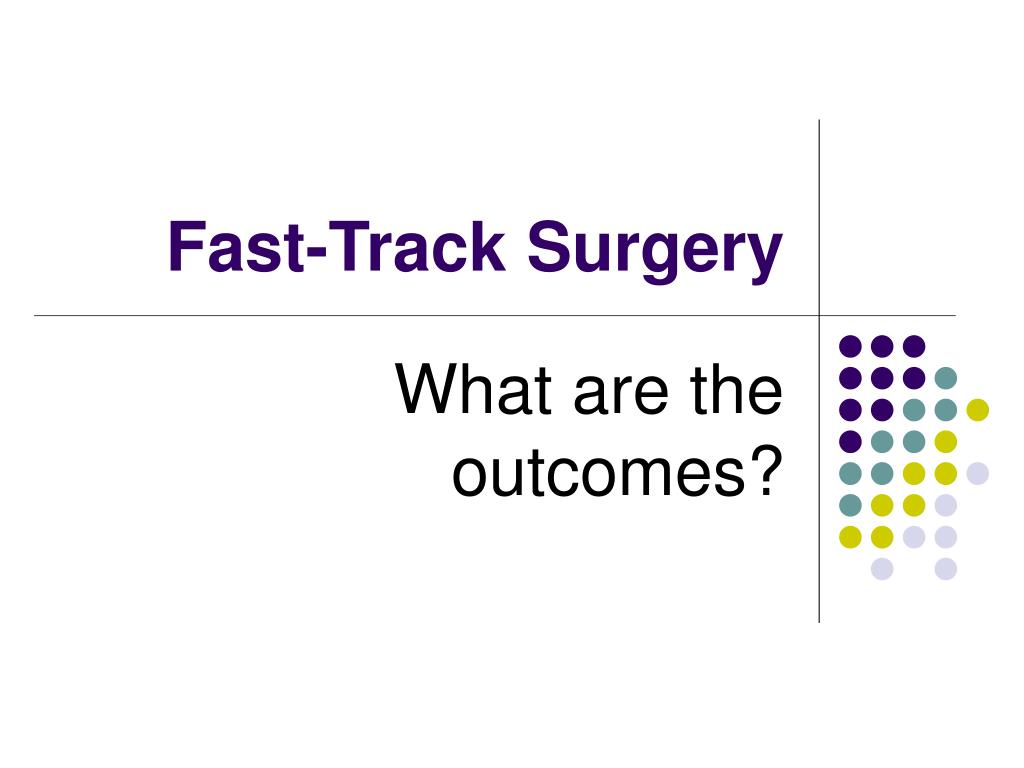 Fast-Track Surgery

What are the outcomes?